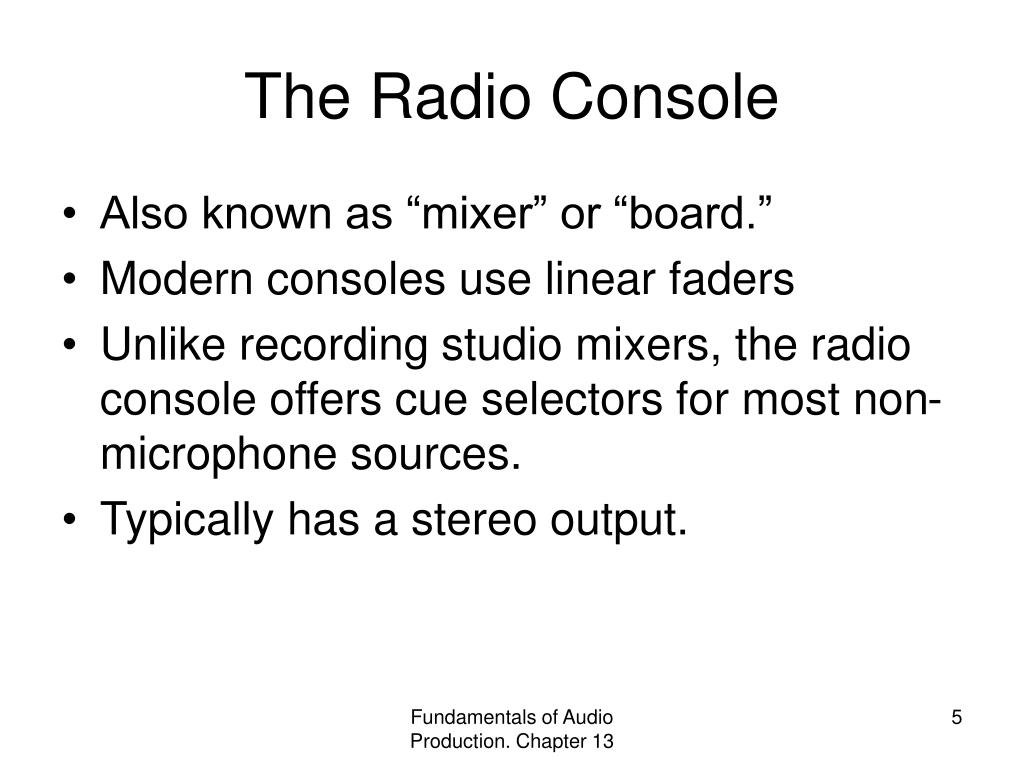 The Radio Console

• Also known as “mixer” or “board.”
• Modern consoles use linear faders
• Unlike recording studio mixers, the radio console offers cue selectors for most non-microphone sources.
• Typically has a stereo output.

Fundamentals of Audio Production. Chapter 13

5